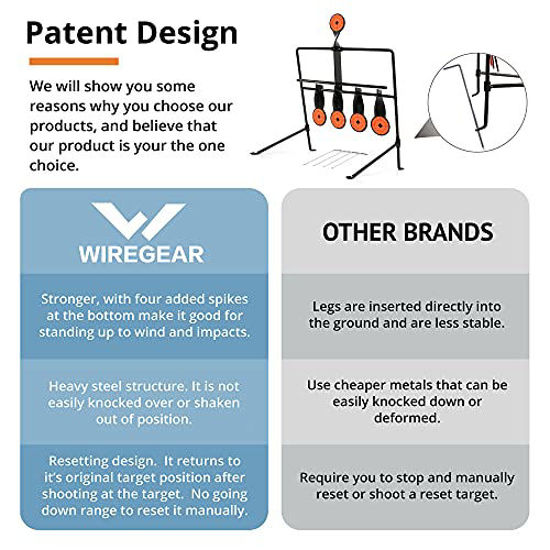 Patent Design

We will show you some reasons why you choose our products, and believe that our product is your the one choice.

WIREGEAR

Stronger, with four added spikes at the bottom make it good for standing up to wind and impacts.

Heavy steel structure. It is not easily knocked over or shaken out of position.

Resetting design. It returns to it's original target position after shooting at the target. No going down range to reset it manually.

OTHER BRANDS

Legs are inserted directly into the ground and are less stable.

Use cheaper metals that can be easily knocked down or deformed.

Require you to stop and manually reset or shoot a reset target.